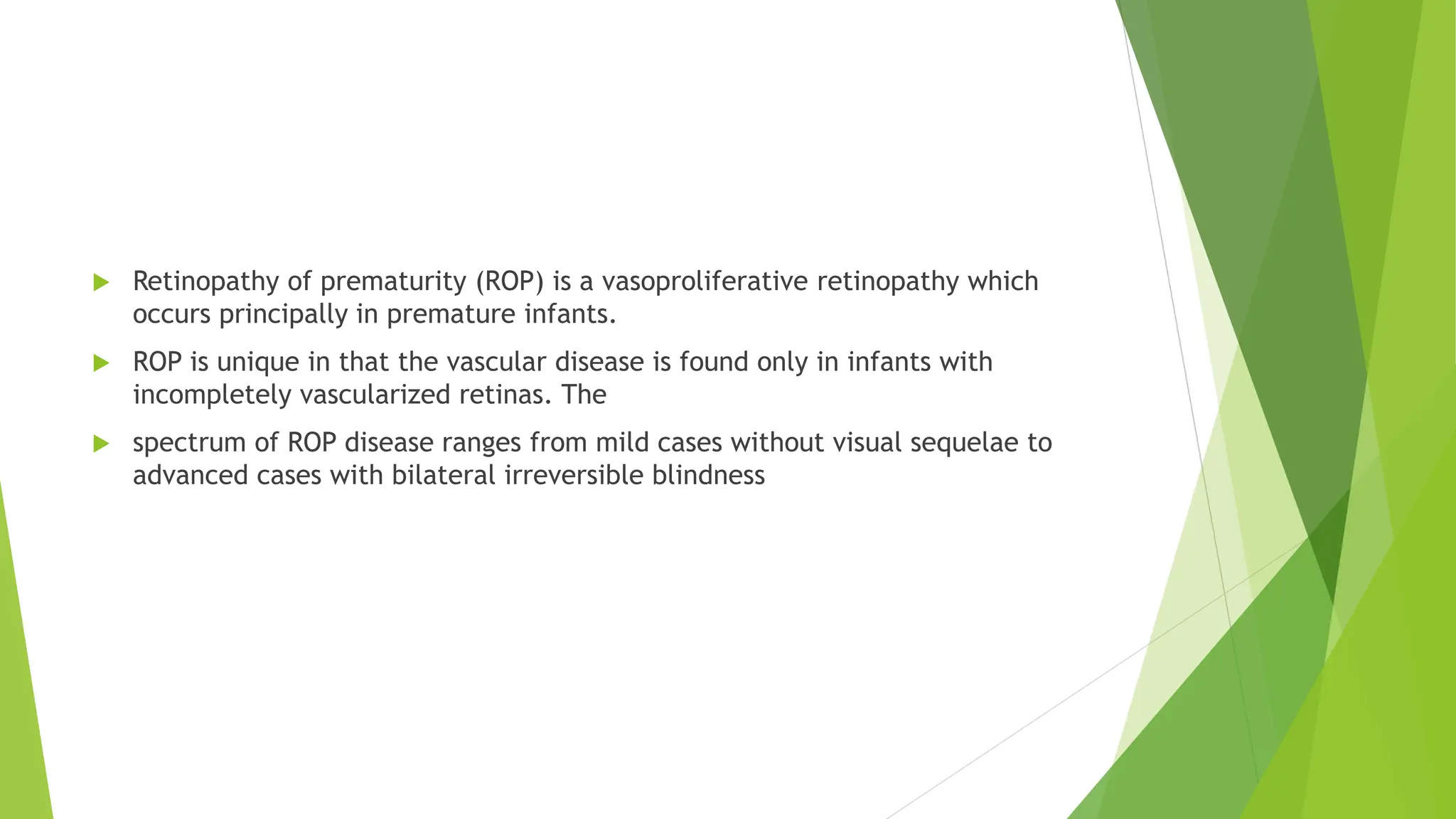 Retinopathy of prematurity (ROP) is a vasoproliferative retinopathy which occurs principally in premature infants.

ROP is unique in that the vascular disease is found only in infants with incompletely vascularized retinas. The

spectrum of ROP disease ranges from mild cases without visual sequelae to advanced cases with bilateral irreversible blindness